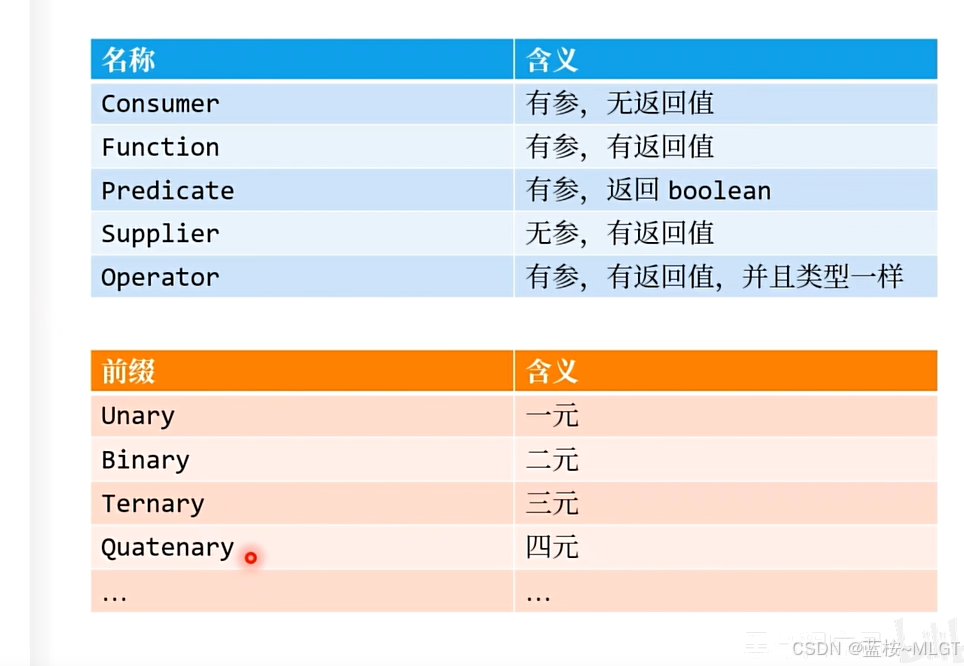 | 名称 | 含义 |
|---|---|
| Consumer | 有参，无返回值 |
| Function | 有参，有返回值 |
| Predicate | 有参，返回 boolean |
| Supplier | 无参，有返回值 |
| Operator | 有参，有返回值，并且类型一样 |

| 前缀 | 含义 |
|---|---|
| Unary | 一元 |
| Binary | 二元 |
| Ternary | 三元 |
| Quatenary | 四元 |
| ... | ... |

CSDN @蓝桉~MLGT